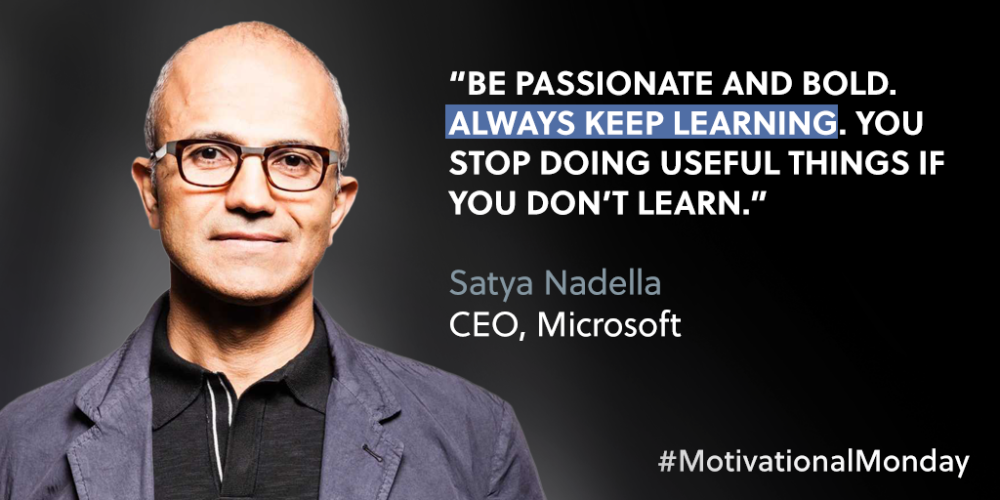 “BE PASSIONATE AND BOLD. ALWAYS KEEP LEARNING. YOU STOP DOING USEFUL THINGS IF YOU DON’T LEARN.”

Satya Nadella
CEO, Microsoft

#MotivationalMonday